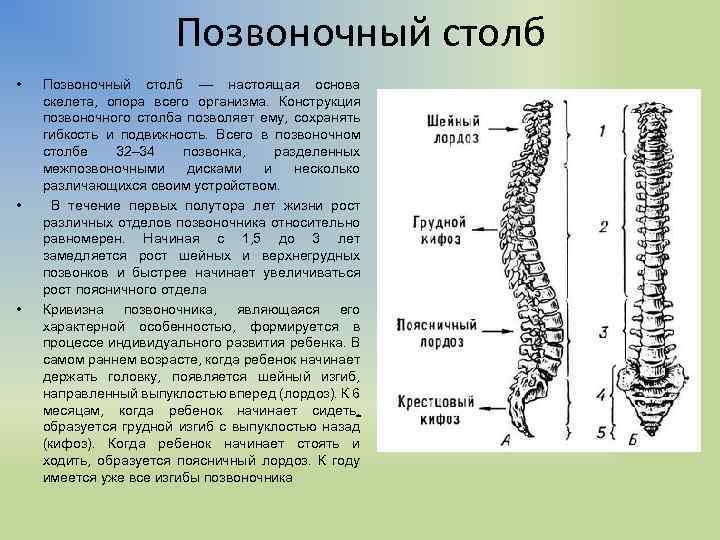 Позвоночный столб

• Позвоночный столб — настоящая основа скелета, опора всего организма. Конструкция позвоночного столба позволяет ему, сохранять гибкость и подвижность. Всего в позвоночном столбе 32–34 позвонка, разделенных межпозвоночными дисками и несколько различающихся своим устройством.

• В течение первых полутора лет жизни рост различных отделов позвоночника относительно равномерен. Начиная с 1,5 до 3 лет замедляется рост шейных и верхнегрудных позвонков и быстрее начинает увеличиваться рост поясничного отдела

• Кривизна позвоночника, являющаяся его характерной особенностью, формируется в процессе индивидуального развития ребенка. В самом раннем возрасте, когда ребенок начинает держать головку, появляется шейный изгиб, направленный выпуклостью вперед (лордоз). К 6 месяцам, когда ребенок начинает сидеть, образуется грудной изгиб с выпуклостью назад (кифоз). Когда ребенок начинает стоять и ходить, образуется поясничный лордоз. К году имеется уже все изгибы позвоночника

Шейный лордоз
Грудной кифоз
Поясничный лордоз
Крестцовый кифоз
1
2
3
4
5
А
Б